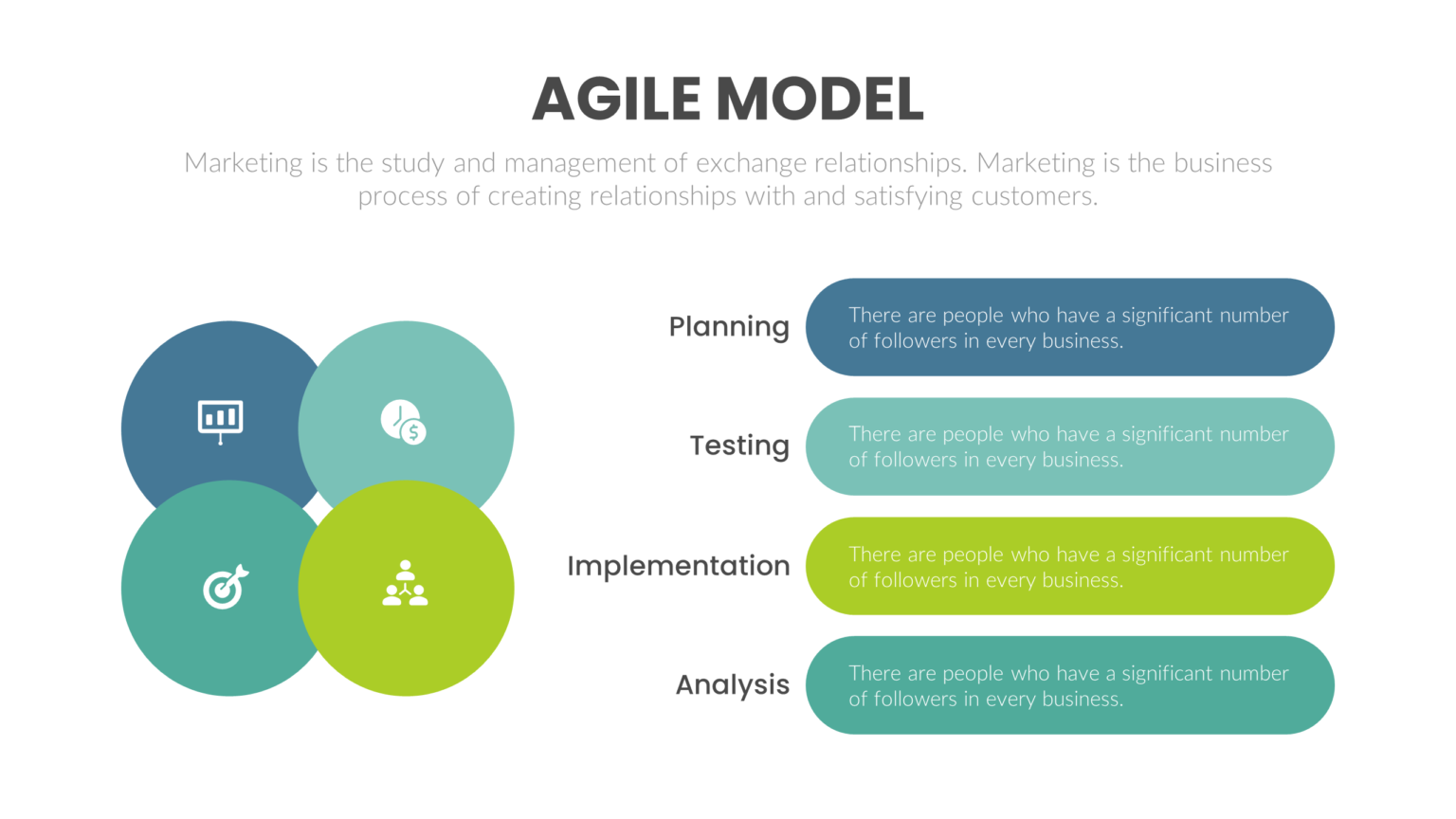 AGILE MODEL

Marketing is the study and management of exchange relationships. Marketing is the business process of creating relationships with and satisfying customers.

Planning

There are people who have a significant number of followers in every business.

Testing

There are people who have a significant number of followers in every business.

Implementation

There are people who have a significant number of followers in every business.

Analysis

There are people who have a significant number of followers in every business.